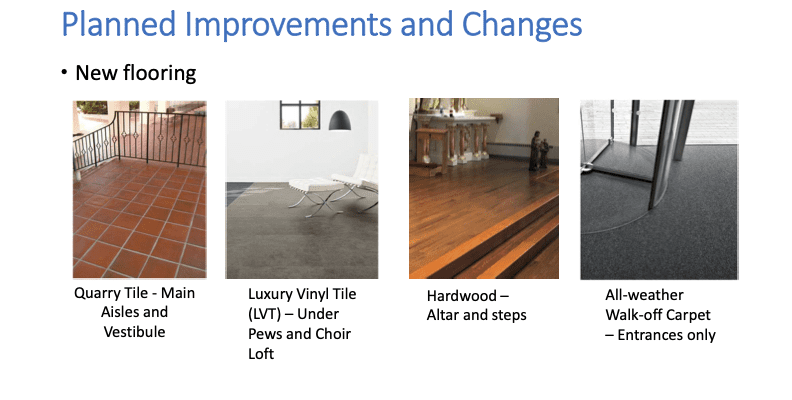 Planned Improvements and Changes

• New flooring

Quarry Tile - Main Aisles and Vestibule

Luxury Vinyl Tile (LVT) – Under Pews and Choir Loft

Hardwood – Altar and steps

All-weather Walk-off Carpet – Entrances only